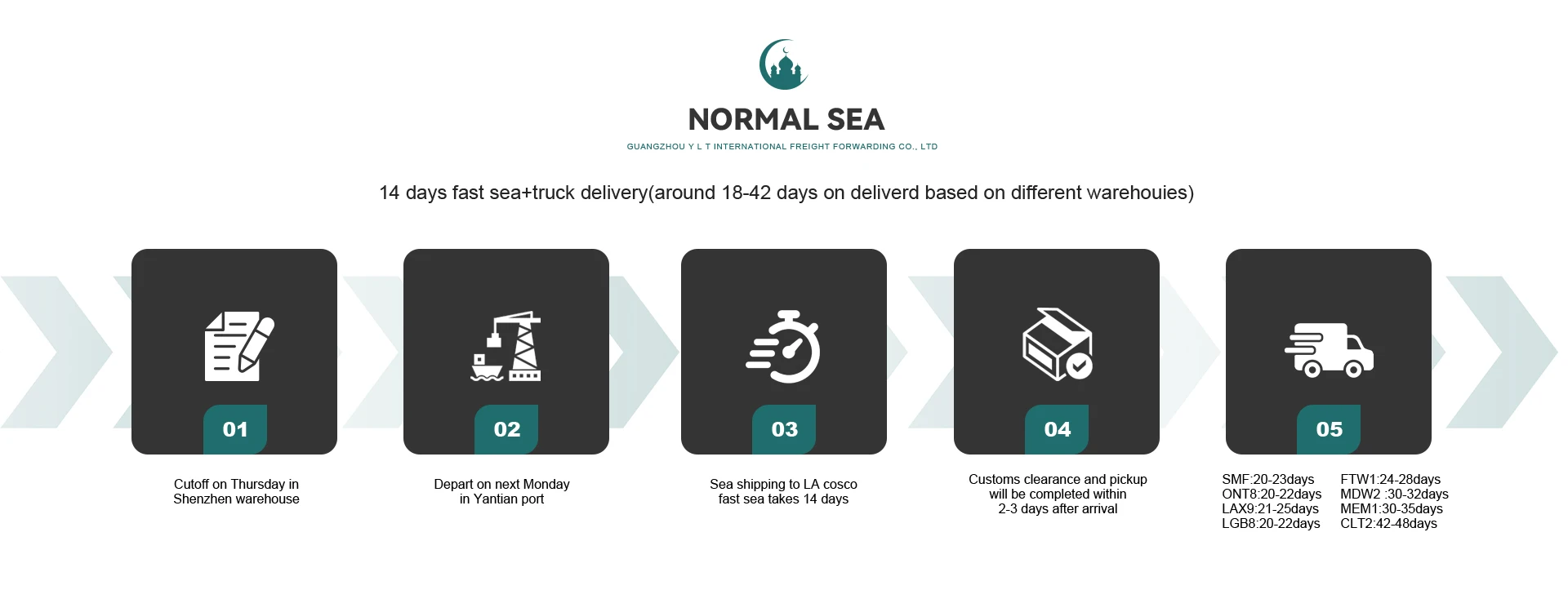 NORMAL SEA

GUANGZHOU Y L T INTERNATIONAL FREIGHT FORWARDING CO., LTD

14 days fast sea+truck delivery(around 18-42 days on deliverd based on different warehouies)

01

Cutoff on Thursday in Shenzhen warehouse

02

Depart on next Monday in Yantian port

03

Sea shipping to LA cosco fast sea takes 14 days

04

Customs clearance and pickup will be completed within 2-3 days after arrival

05

SMF:20-23days
ONT8:20-22days
LAX9:21-25days
LGB8:20-22days

FTW1:24-28days
MDW2 :30-32days
MEM1:30-35days
CLT2:42-48days